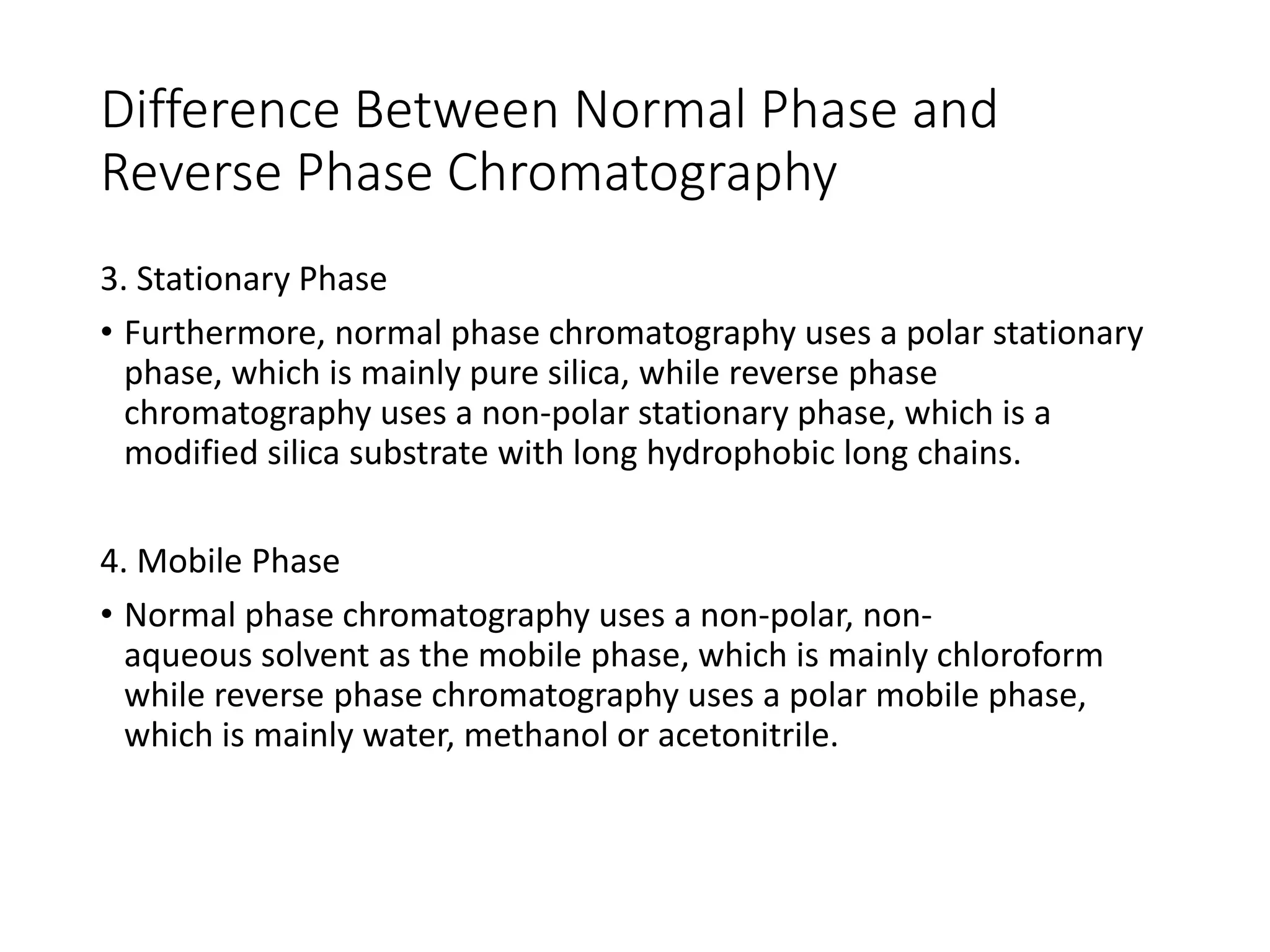 Difference Between Normal Phase and Reverse Phase Chromatography

3. Stationary Phase

• Furthermore, normal phase chromatography uses a polar stationary phase, which is mainly pure silica, while reverse phase chromatography uses a non-polar stationary phase, which is a modified silica substrate with long hydrophobic long chains.

4. Mobile Phase

• Normal phase chromatography uses a non-polar, non-aqueous solvent as the mobile phase, which is mainly chloroform while reverse phase chromatography uses a polar mobile phase, which is mainly water, methanol or acetonitrile.